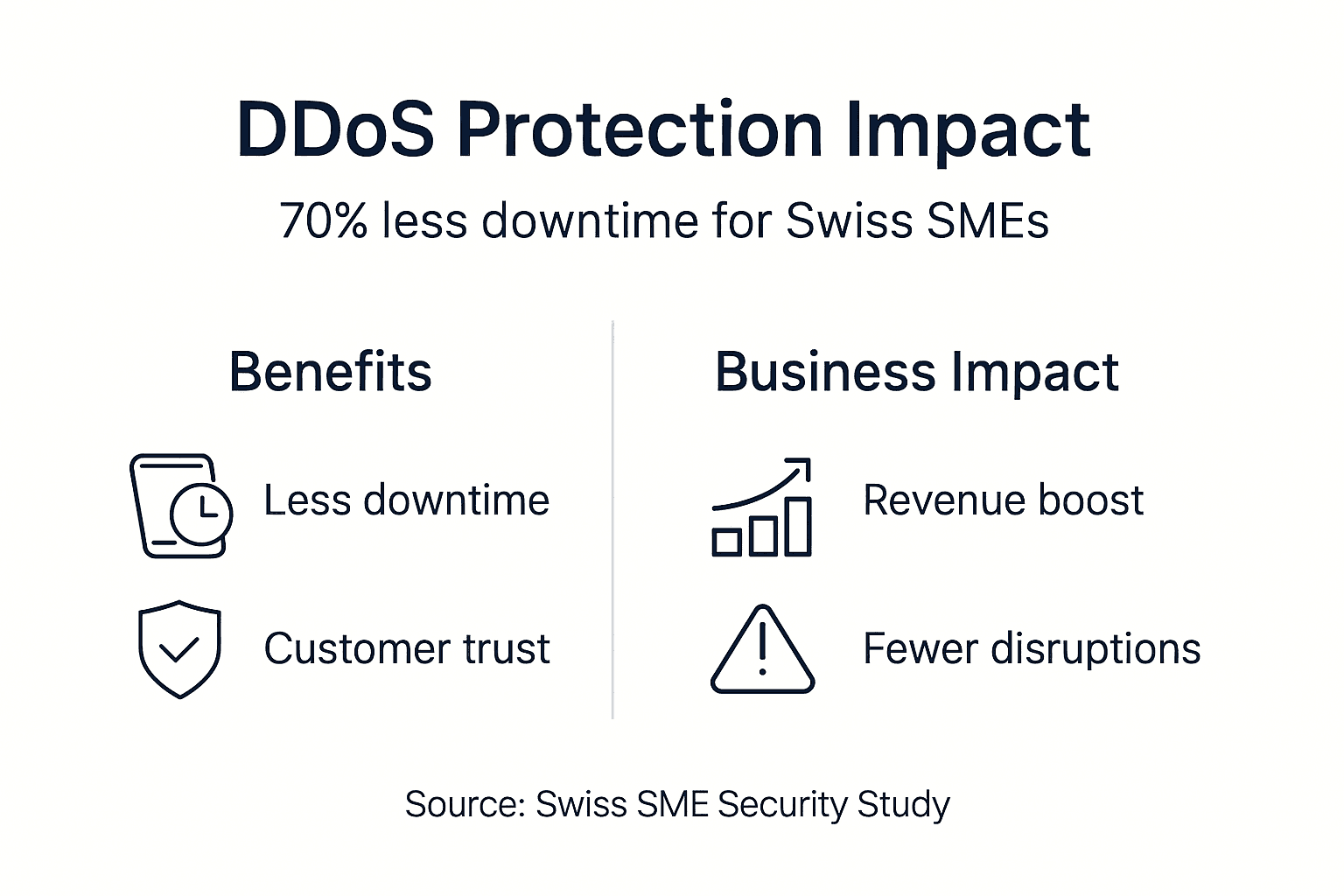 DDoS Protection Impact

70% less downtime for Swiss SMEs

Benefits

Less downtime

Customer trust

Business Impact

Revenue boost

Fewer disruptions

Source: Swiss SME Security Study